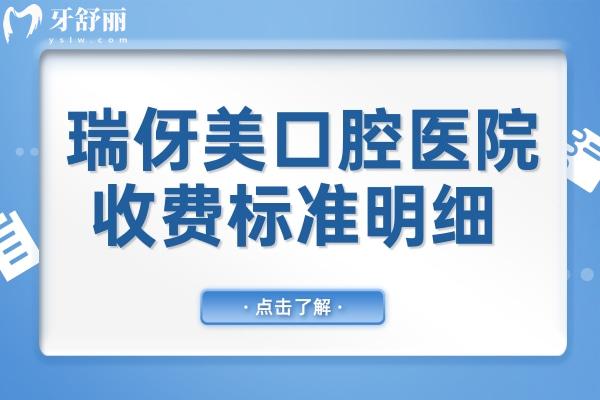 牙舒丽
yslw.com

瑞伢美口腔医院
收费标准明细

· 点击了解 ·